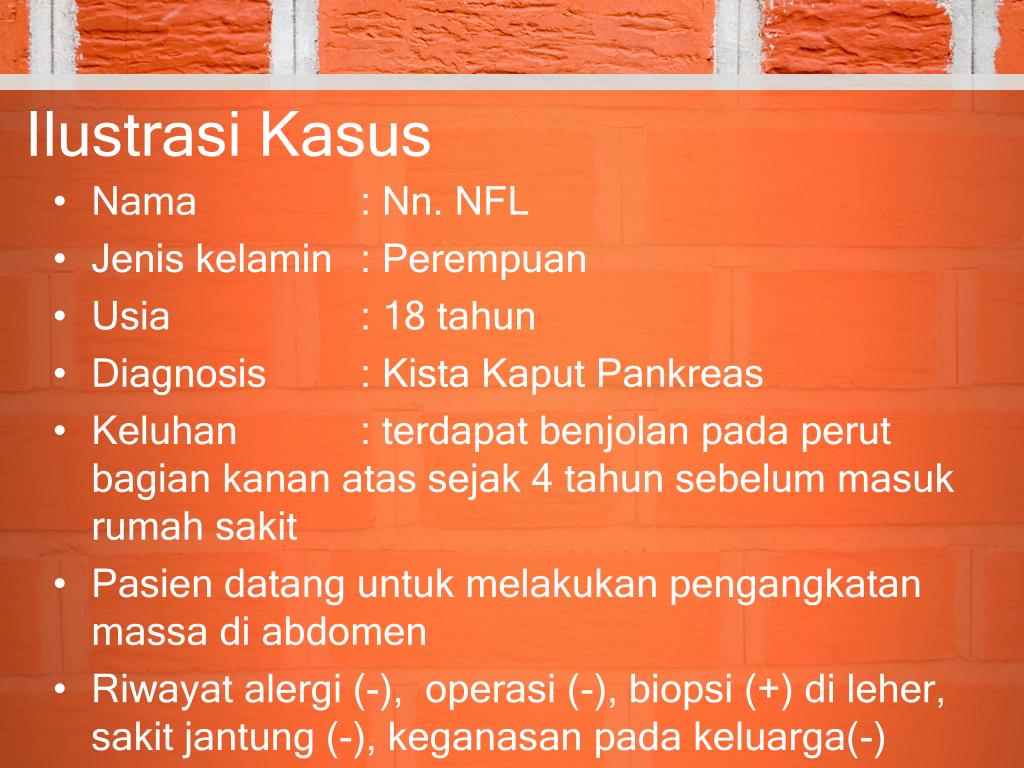 Ilustrasi Kasus

• Nama : Nn. NFL
• Jenis kelamin : Perempuan
• Usia : 18 tahun
• Diagnosis : Kista Kaput Pankreas
• Keluhan : terdapat benjolan pada perut bagian kanan atas sejak 4 tahun sebelum masuk rumah sakit
• Pasien datang untuk melakukan pengangkatan massa di abdomen
• Riwayat alergi (-), operasi (-), biopsi (+) di leher, sakit jantung (-), keganasan pada keluarga(-)